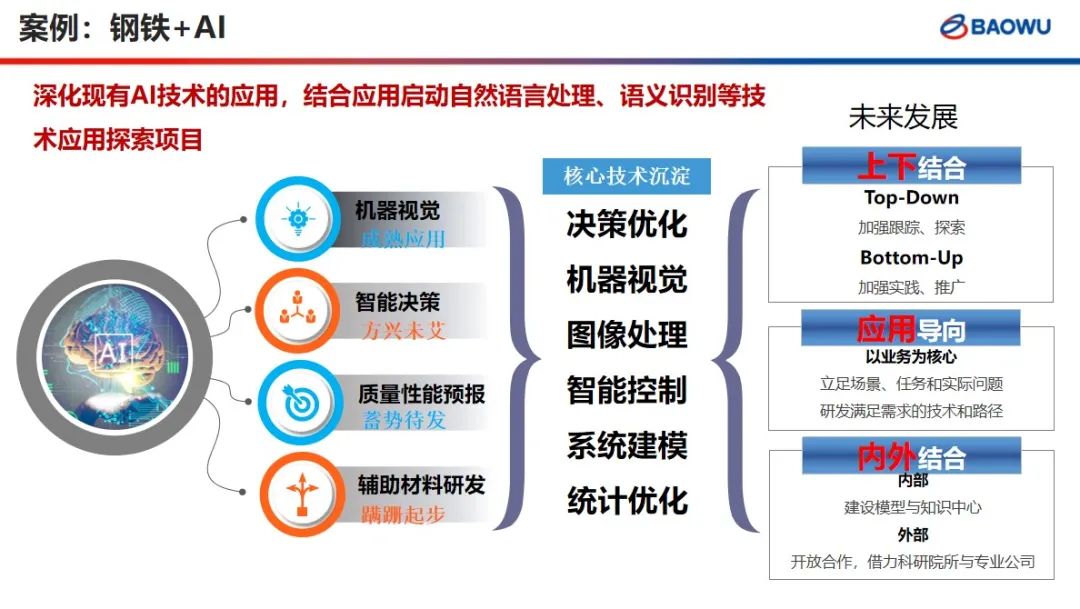 案例：钢铁+AI

BAOWU

深化现有AI技术的应用，结合应用启动自然语言处理、语义识别等技术应用探索项目

AI

机器视觉
成熟应用

智能决策
方兴未艾

质量性能预报
蓄势待发

辅助材料研发
蹒跚起步

核心技术沉淀

决策优化
机器视觉
图像处理
智能控制
系统建模
统计优化

未来发展

上下结合
Top-Down
加强跟踪、探索
Bottom-Up
加强实践、推广

应用导向
以业务为核心
立足场景、任务和实际问题
研发满足需求的技术和路径

内外结合
内部
建设模型与知识中心
外部
开放合作，借力科研院所与专业公司